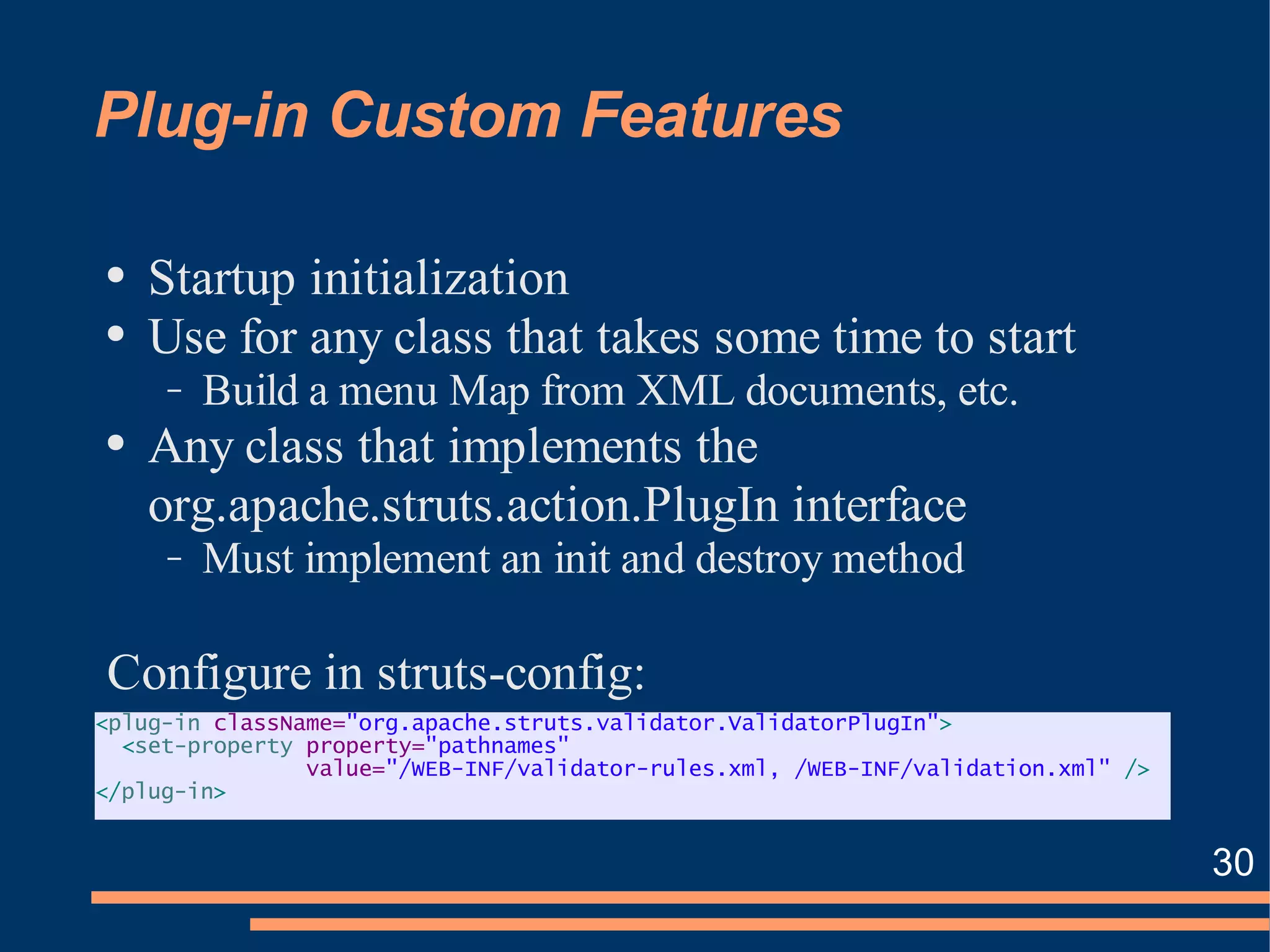 Plug-in Custom Features

• Startup initialization
• Use for any class that takes some time to start
  – Build a menu Map from XML documents, etc.
• Any class that implements the org.apache.struts.action.PlugIn interface
  – Must implement an init and destroy method

Configure in struts-config:

<plug-in className="org.apache.struts.validator.ValidatorPlugIn">
  <set-property property="pathnames"
                value="/WEB-INF/validator-rules.xml, /WEB-INF/validation.xml" />
</plug-in>

30